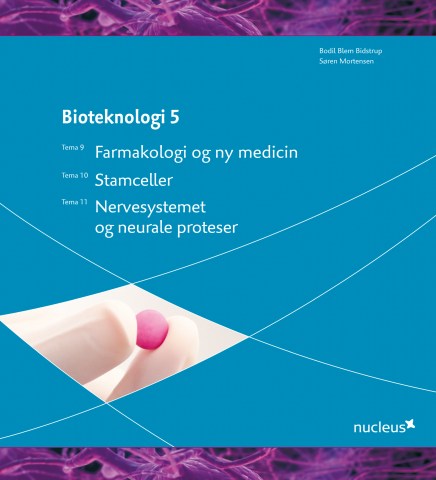 Bodil Blem Bidstrup
Søren Mortensen

Bioteknologi 5

Tema 9 Farmakologi og ny medicin

Tema 10 Stamceller

Tema 11 Nervesystemet og neurale proteser

nucleus